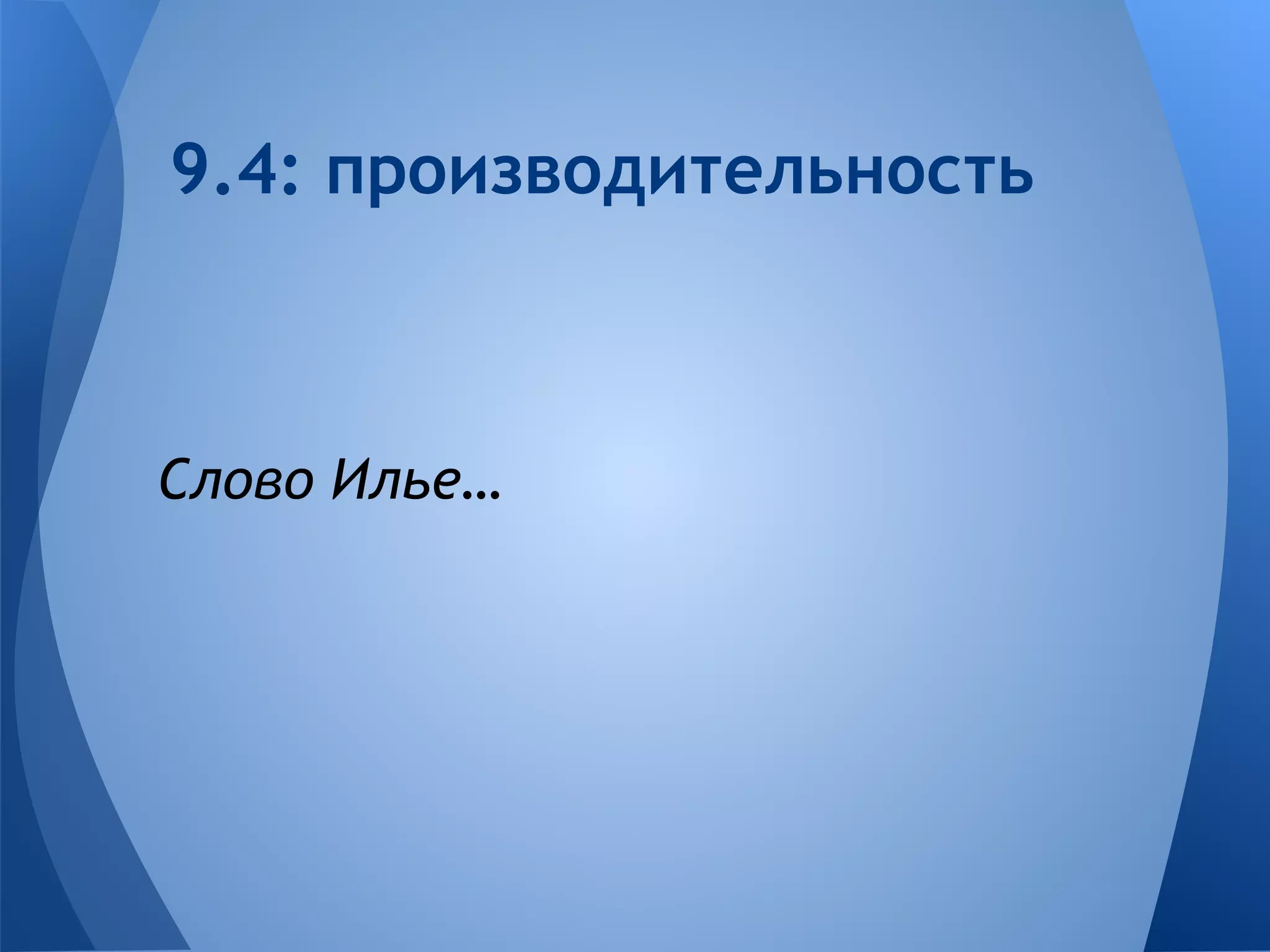 9.4: производительность

Слово Илье…